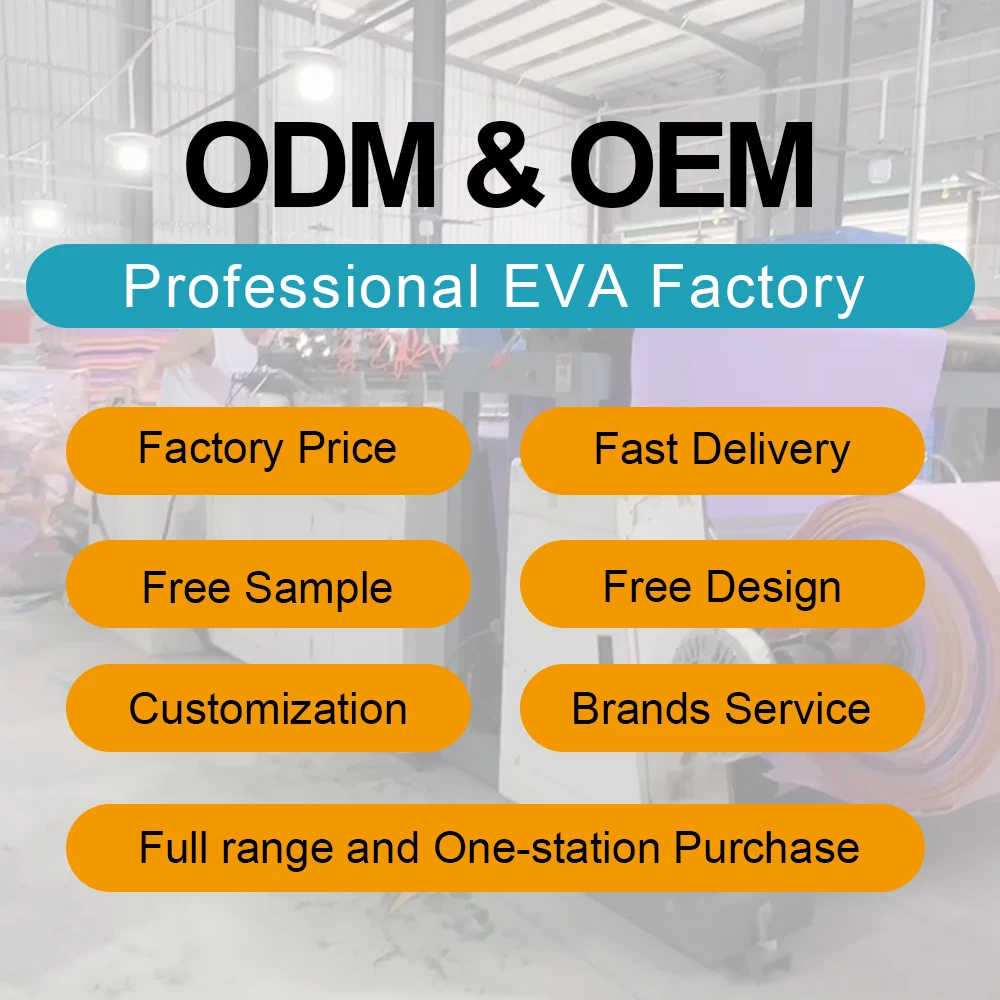 ODM & OEM

Professional EVA Factory

Factory Price

Fast Delivery

Free Sample

Free Design

Customization

Brands Service

Full range and One-station Purchase